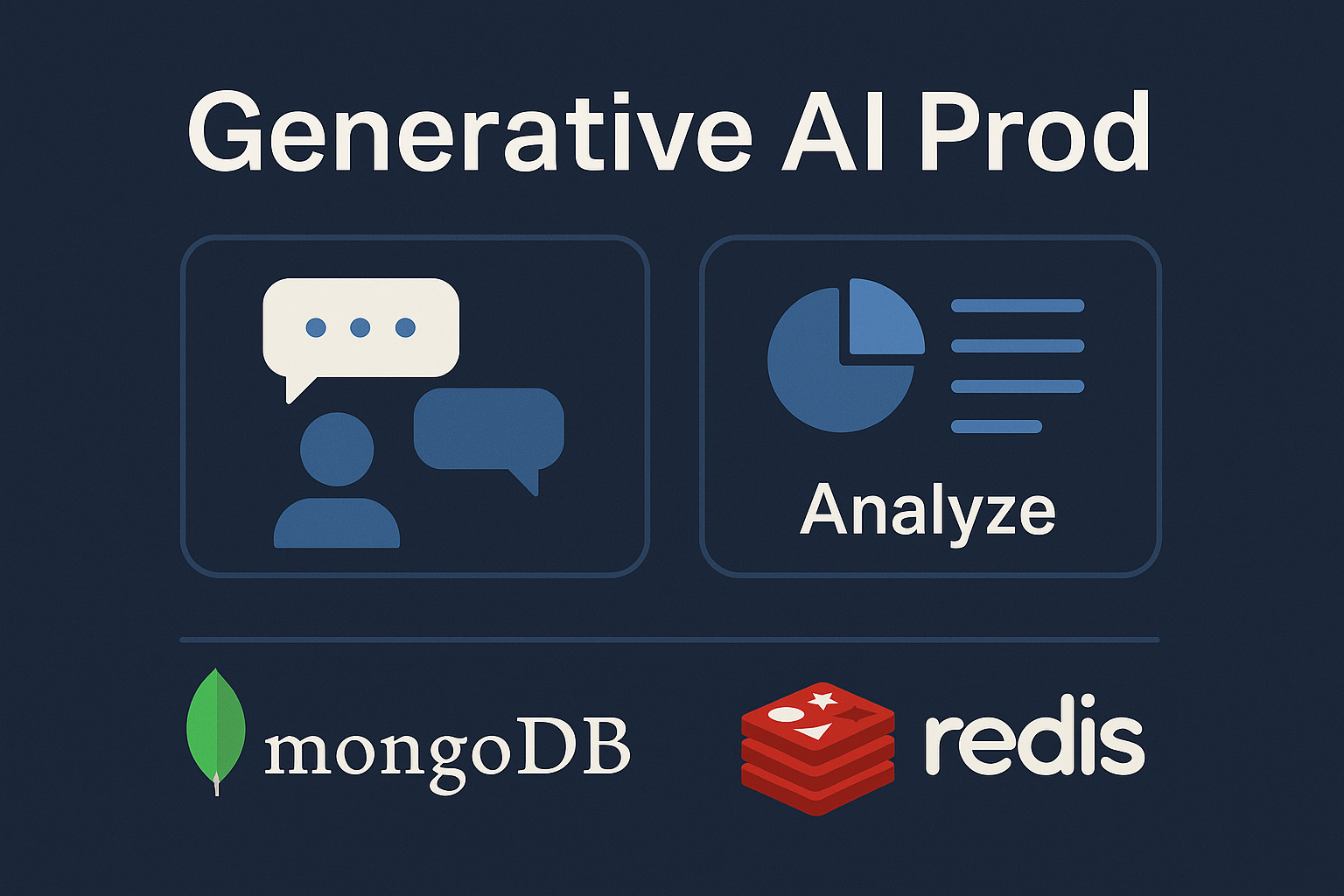 Generative AI Prod

Analyze

mongoDB

redis